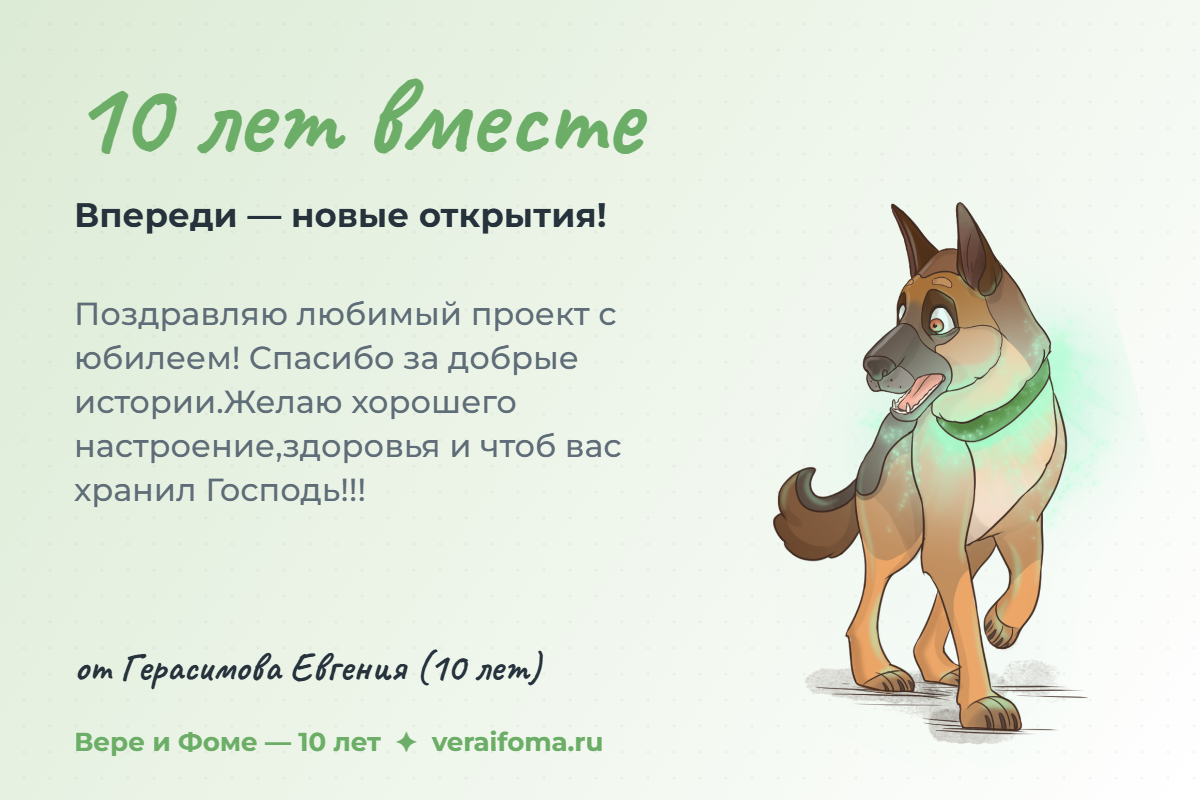 10 лет вместе

Впереди — новые открытия!

Поздравляю любимый проект с юбилеем! Спасибо за добрые истории.Желаю хорошего настроение,здоровья и чтоб вас хранил Господь!!!

от Герасимова Евгения (10 лет)

Вере и Фоме — 10 лет ✦ veraifoma.ru